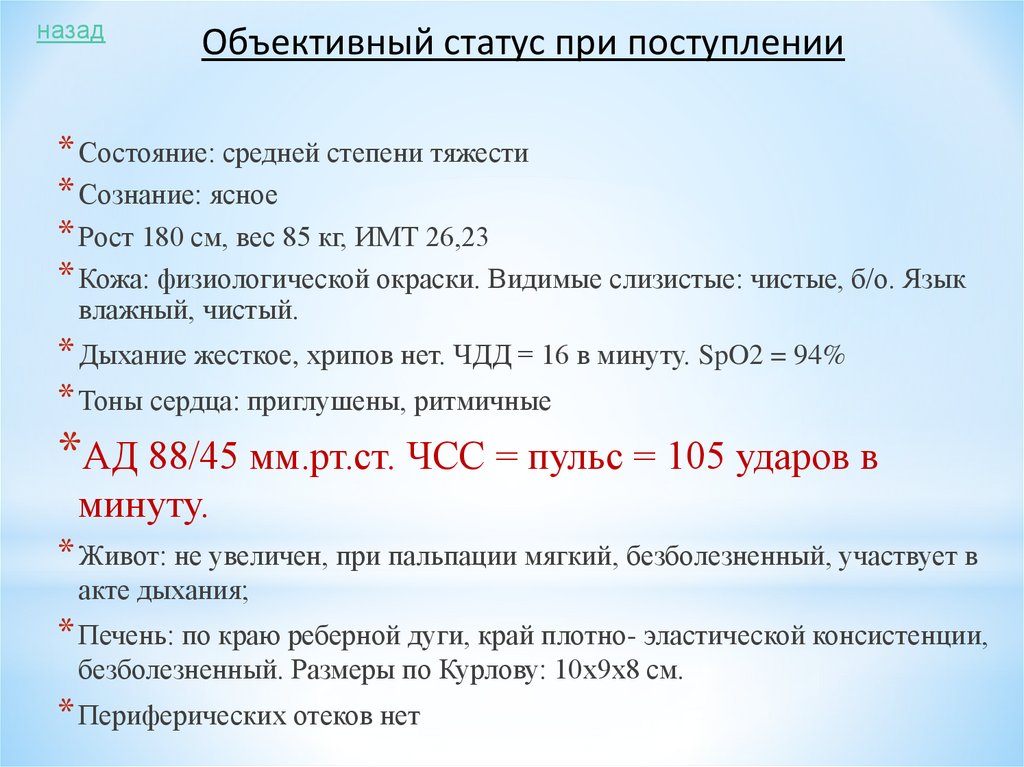 назад

Объективный статус при поступлении

* Состояние: средней степени тяжести
* Сознание: ясное
* Рост 180 см, вес 85 кг, ИМТ 26,23
* Кожа: физиологической окраски. Видимые слизистые: чистые, б/о. Язык влажный, чистый.
* Дыхание жесткое, хрипов нет. ЧДД = 16 в минуту. SpO2 = 94%
* Тоны сердца: приглушены, ритмичные
* АД 88/45 мм.рт.ст. ЧСС = пульс = 105 ударов в минуту.
* Живот: не увеличен, при пальпации мягкий, безболезненный, участвует в акте дыхания;
* Печень: по краю реберной дуги, край плотно- эластической консистенции, безболезненный. Размеры по Курлову: 10х9х8 см.
* Периферических отеков нет